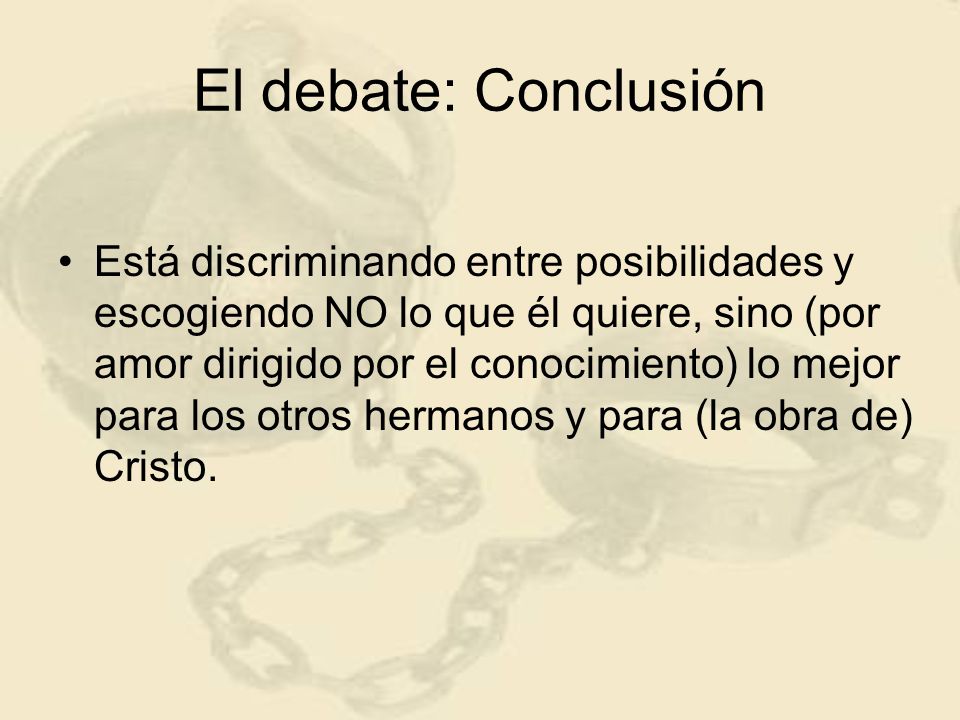 El debate: Conclusión

• Está discriminando entre posibilidades y escogiendo NO lo que él quiere, sino (por amor dirigido por el conocimiento) lo mejor para los otros hermanos y para (la obra de) Cristo.